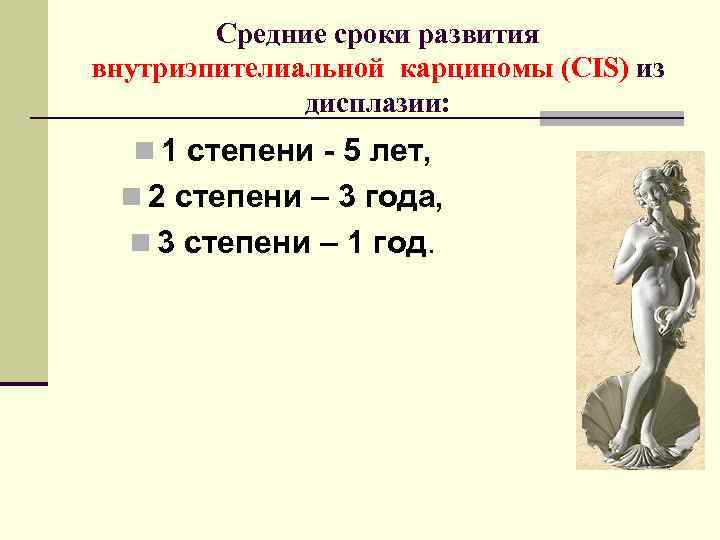 Средние сроки развития внутриэпителиальной карциномы (CIS) из дисплазии:

1 степени - 5 лет,

2 степени – 3 года,

3 степени – 1 год.